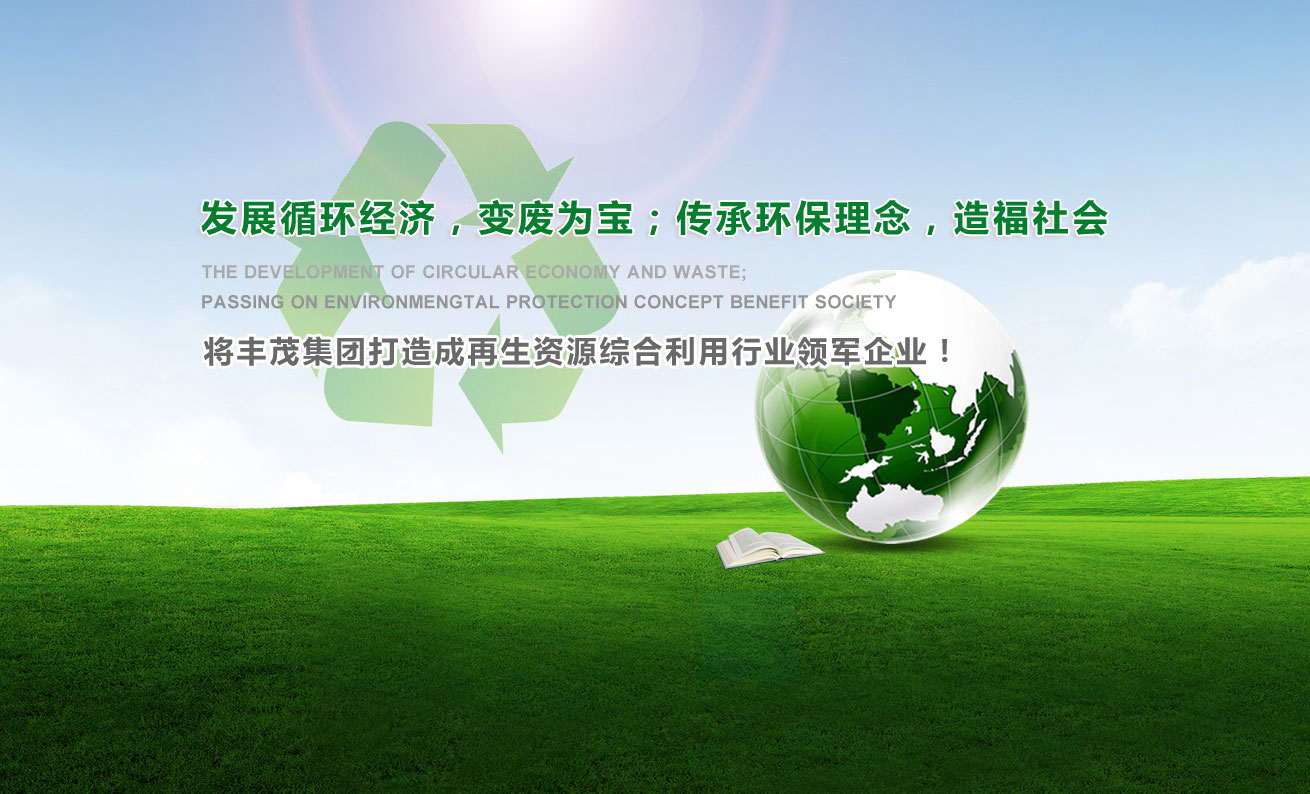 发展循环经济，变废为宝；传承环保理念，造福社会

THE DEVELOPMENT OF CIRCULAR ECONOMY AND WASTE;
PASSING ON ENVIRONMENGTAL PROTECTION CONCEPT BENEFIT SOCIETY

将丰茂集团打造成再生资源综合利用行业领军企业！